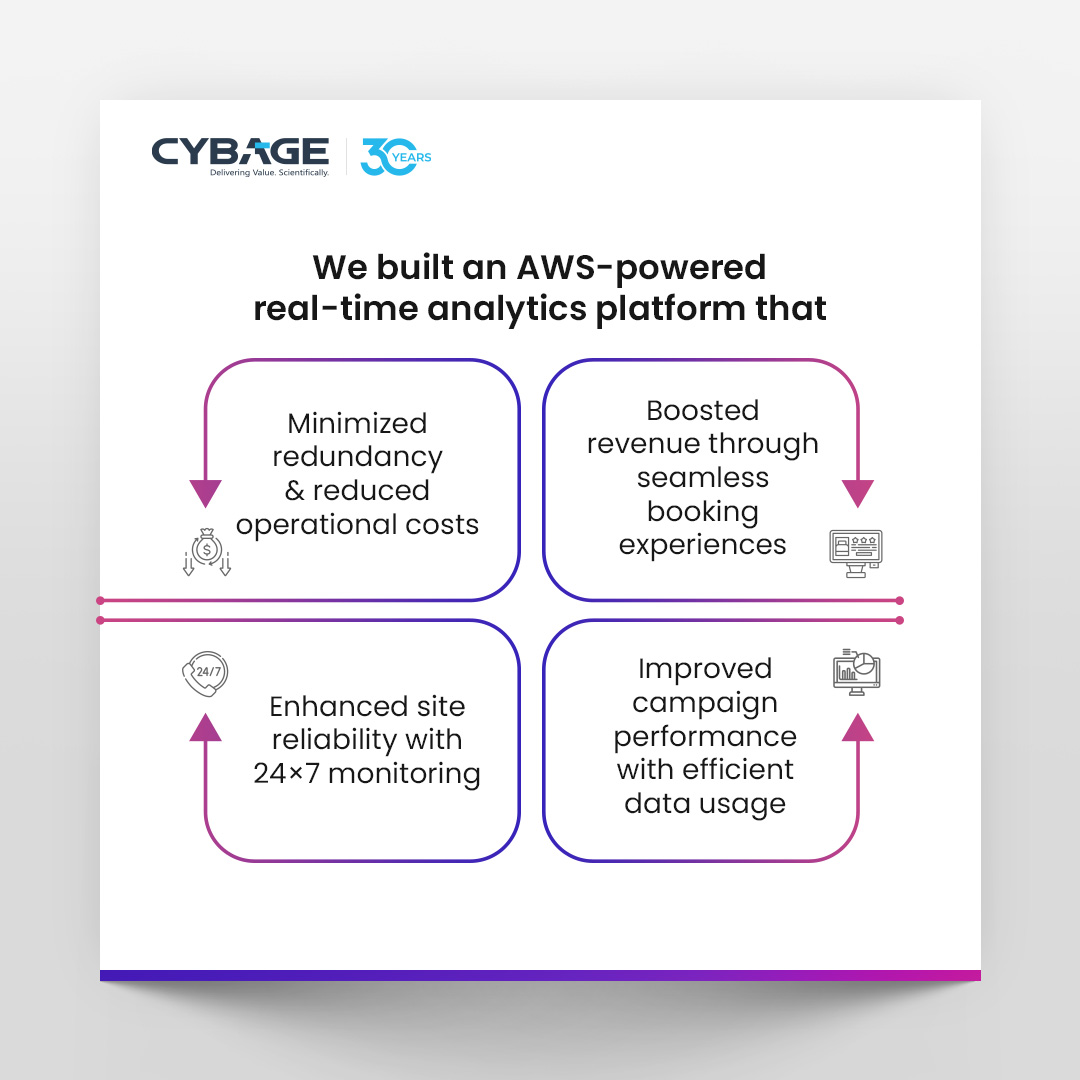 CYBAGE
Delivering Value. Scientifically.
30 YEARS

We built an AWS-powered real-time analytics platform that

Minimized redundancy & reduced operational costs

Boosted revenue through seamless booking experiences

24/7

Enhanced site reliability with 24×7 monitoring

Improved campaign performance with efficient data usage